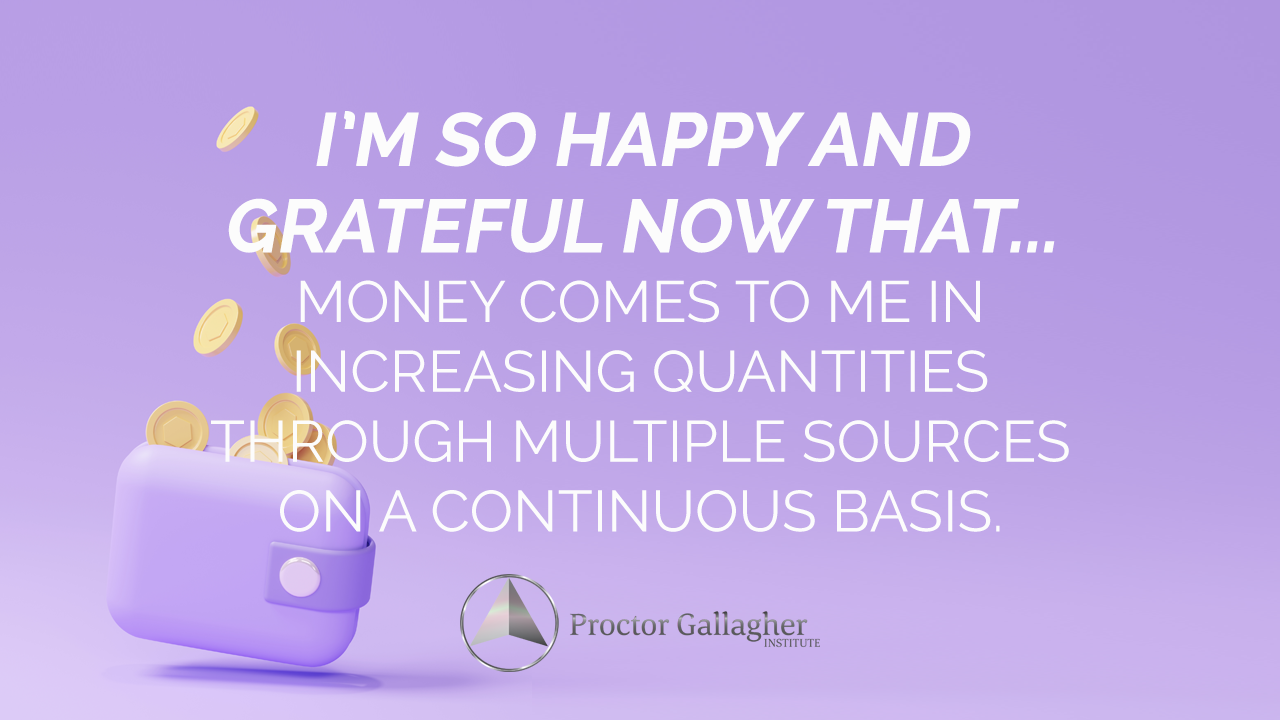 I'M SO HAPPY AND GRATEFUL NOW THAT...
MONEY COMES TO ME IN INCREASING QUANTITIES THROUGH MULTIPLE SOURCES ON A CONTINUOUS BASIS.

Proctor Gallagher
INSTITUTE